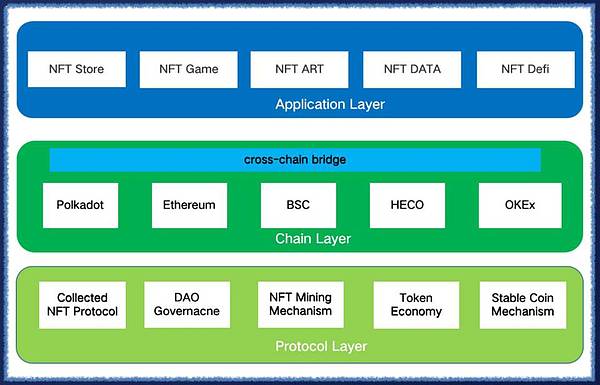 NFT Store

NFT Game

NFT ART

NFT DATA

NFT Defi

Application Layer

cross-chain bridge

Polkadot

Ethereum

BSC

HECO

OKEx

Chain Layer

Collected NFT Protocol

DAO Governacne

NFT Mining Mechanism

Token Economy

Stable Coin Mechanism

Protocol Layer